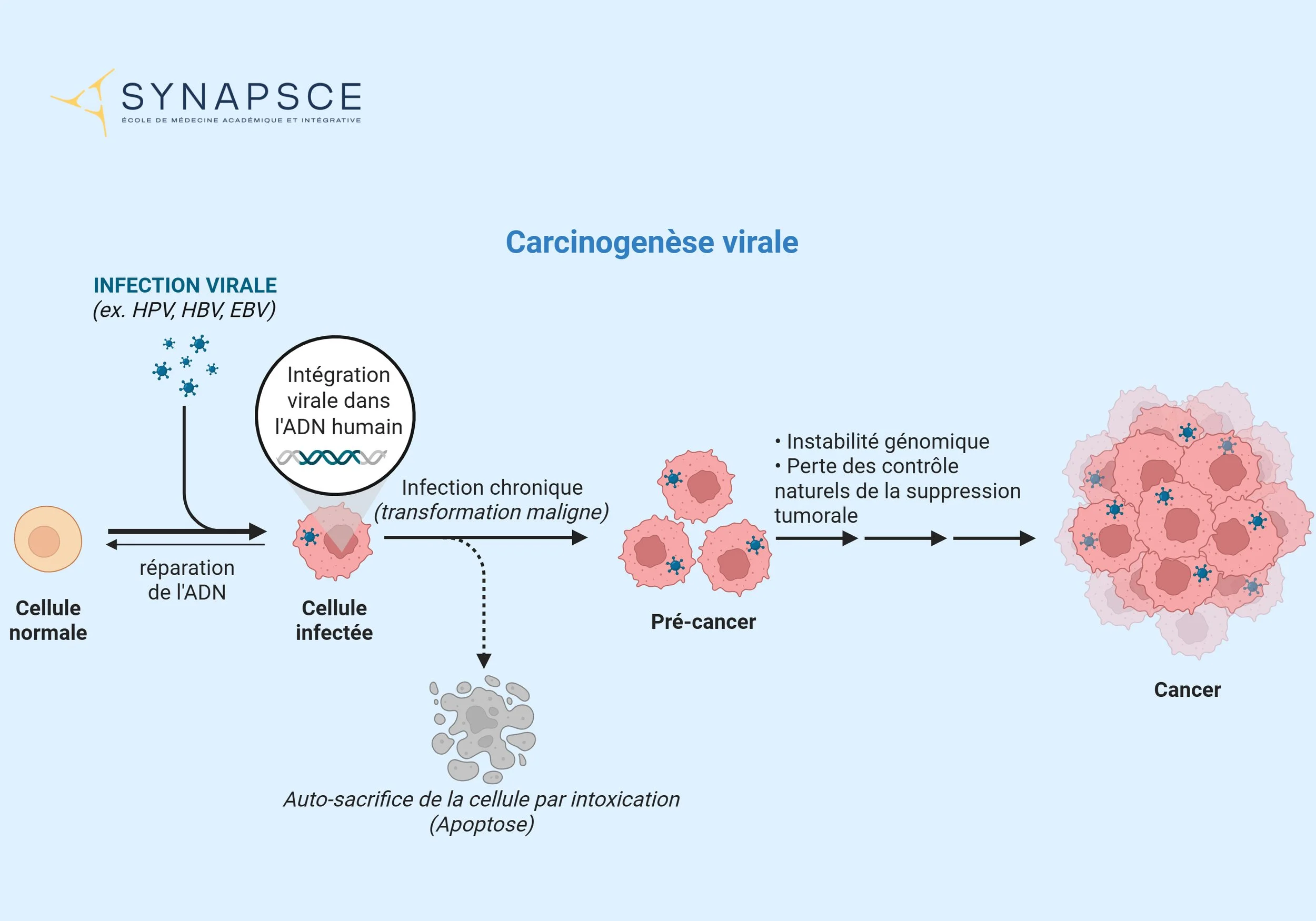 SYNAPSCE
ÉCOLE DE MÉDECINE ACADÉMIQUE ET INTÉGRATIVE

Carcinogenèse virale

INFECTION VIRALE
(ex. HPV, HBV, EBV)

Intégration virale dans l'ADN humain

Cellule normale

réparation de l'ADN

Cellule infectée

Infection chronique
(transformation maligne)

Pré-cancer

• Instabilité génomique
• Perte des contrôle naturels de la suppression tumorale

Cancer

Auto-sacrifice de la cellule par intoxication
(Apoptose)